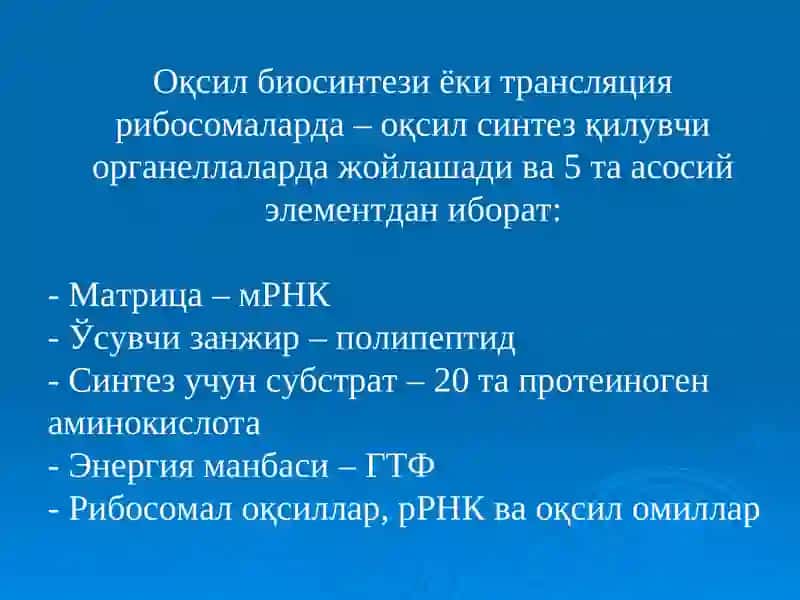 Оқсил биосинтези ёки трансляция рибосомаларда – оқсил синтез қилувчи органеллаларда жойлашади ва 5 та асосий элементдан иборат:

- Матрица – мРНК
- Ўсувчи занжир – полипептид
- Синтез учун субстрат – 20 та протеиноген аминокислота
- Энергия манбаси – ГТФ
- Рибосомал оқсиллар, рРНК ва оқсил омиллар